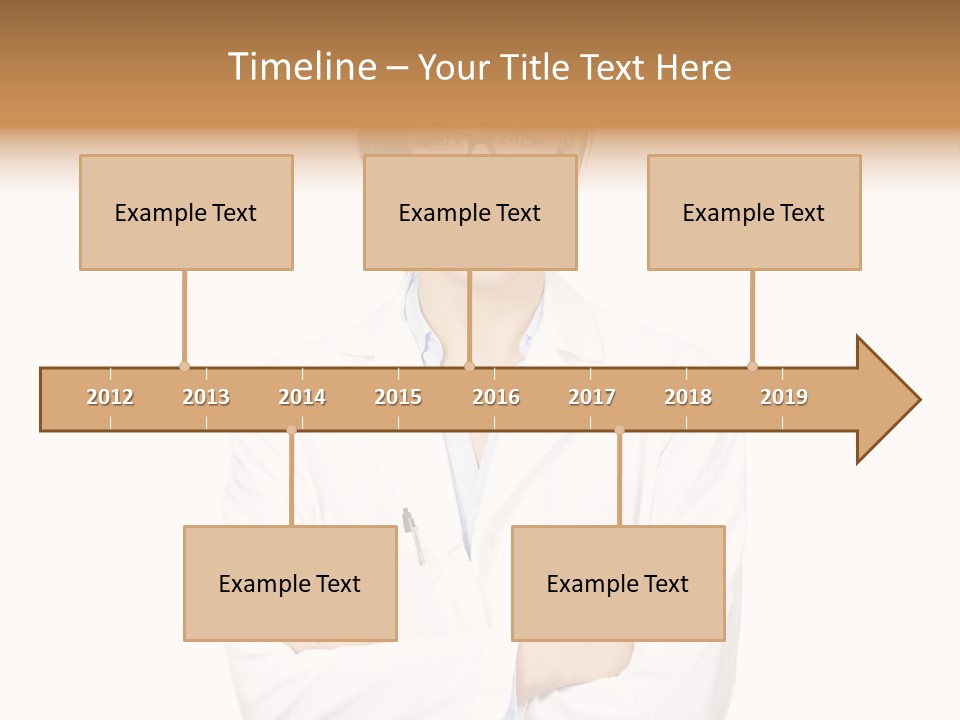 Timeline – Your Title Text Here

Example Text

Example Text

Example Text

2012 2013 2014 2015 2016 2017 2018 2019

Example Text

Example Text